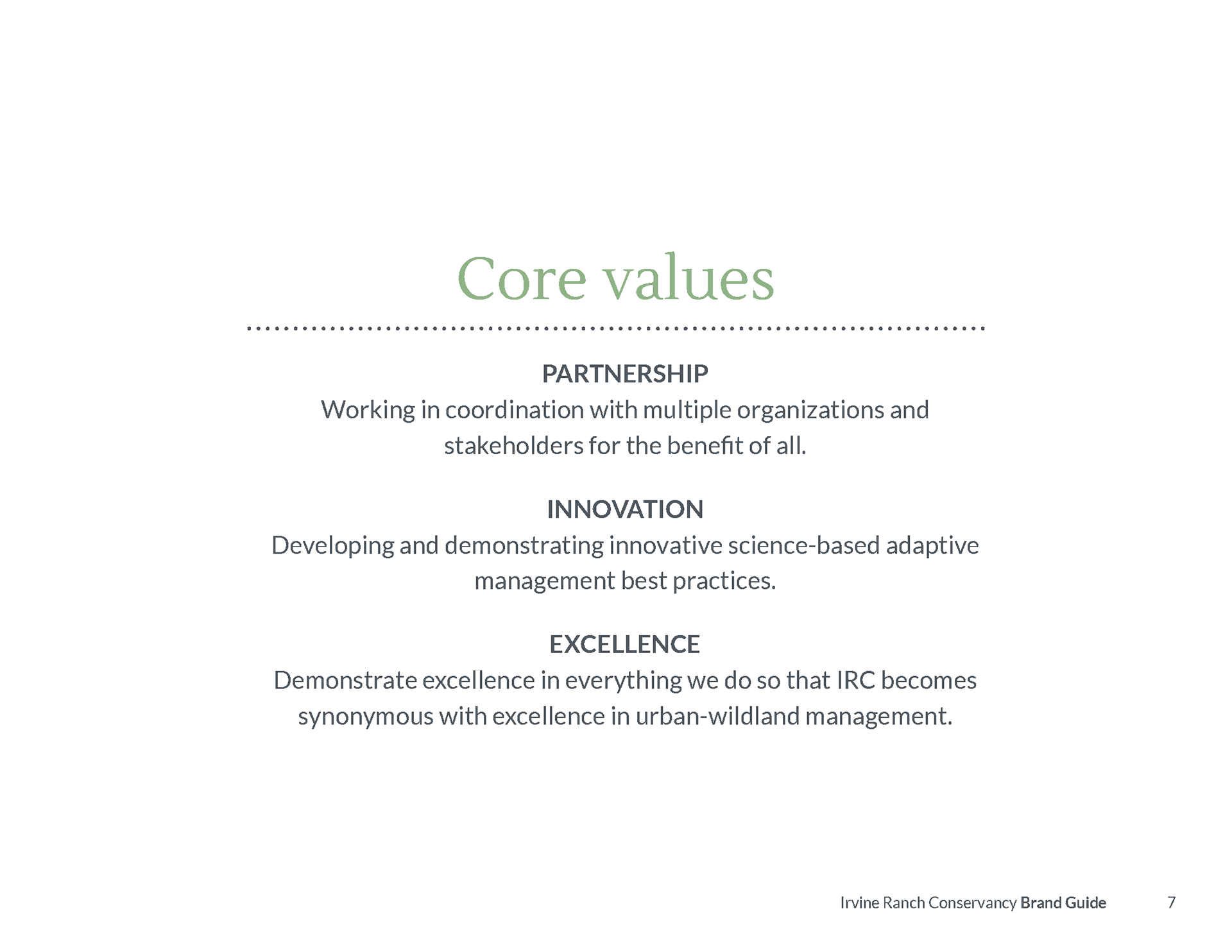 Core values

PARTNERSHIP
Working in coordination with multiple organizations and stakeholders for the benefit of all.

INNOVATION
Developing and demonstrating innovative science-based adaptive management best practices.

EXCELLENCE
Demonstrate excellence in everything we do so that IRC becomes synonymous with excellence in urban-wildland management.

Irvine Ranch Conservancy Brand Guide 7